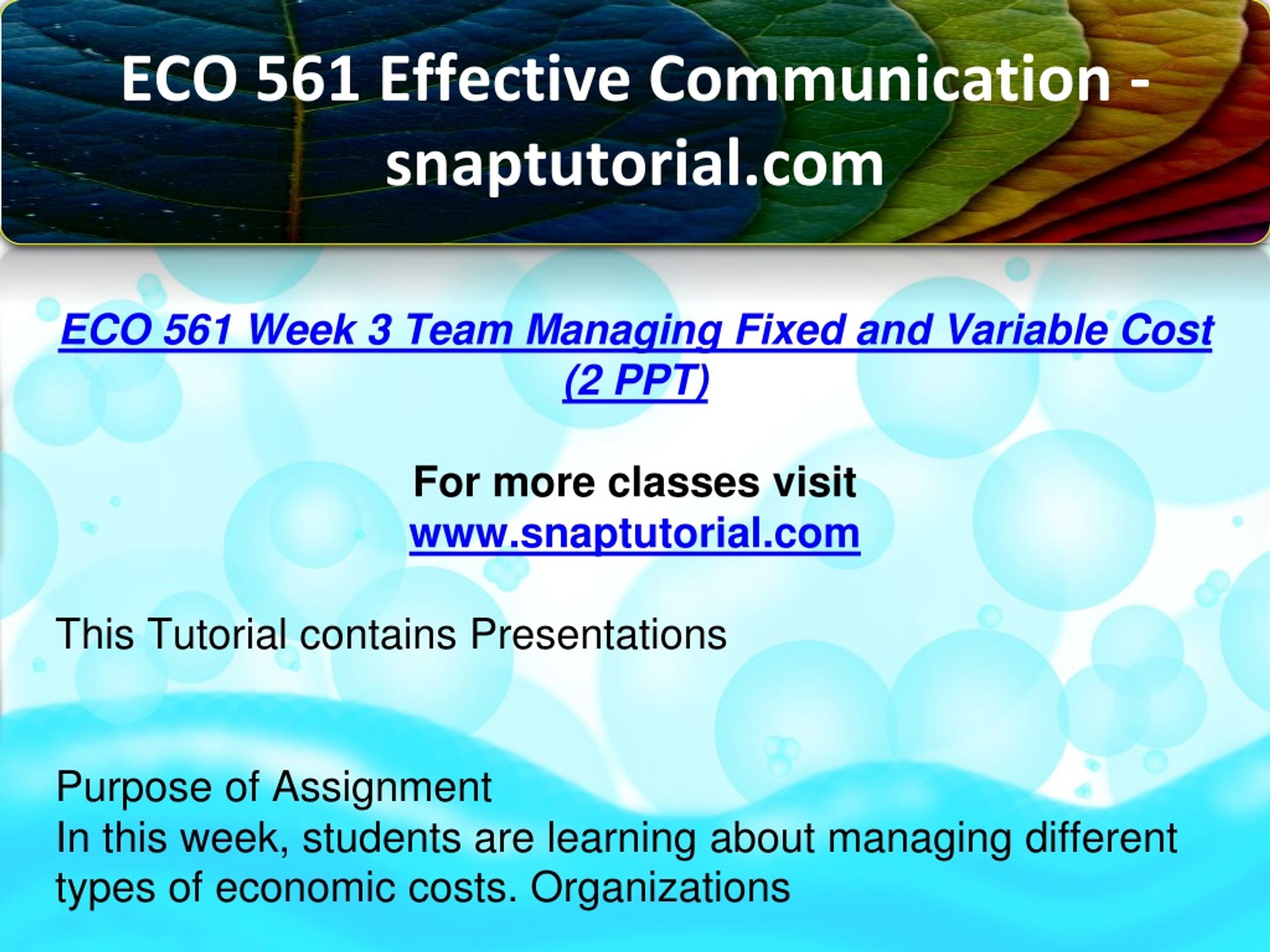 ECO 561 Effective Communication - snaptutorial.com

ECO 561 Week 3 Team Managing Fixed and Variable Cost (2 PPT)

For more classes visit
www.snaptutorial.com

This Tutorial contains Presentations

Purpose of Assignment
In this week, students are learning about managing different types of economic costs. Organizations